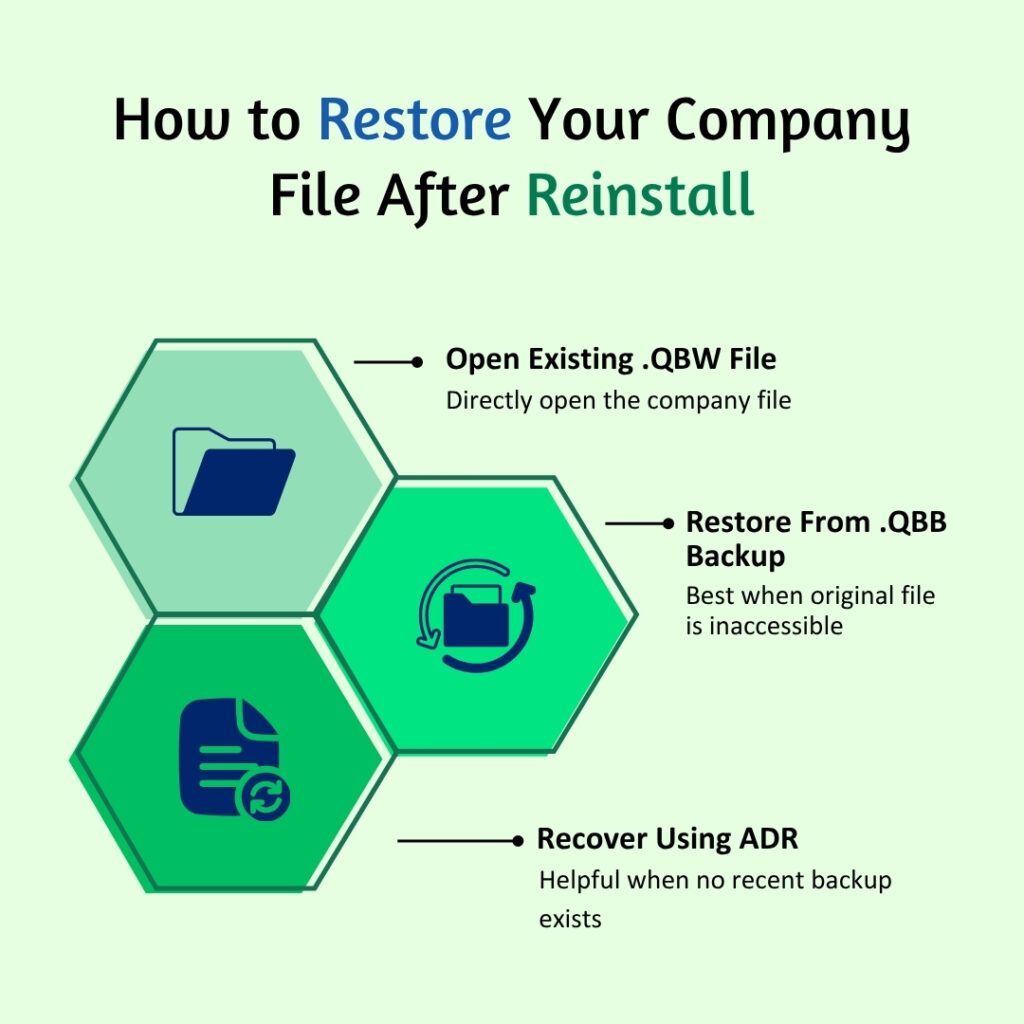 How to Restore Your Company File After Reinstall

Open Existing .QBW File
Directly open the company file

Restore From .QBB Backup
Best when original file is inaccessible

Recover Using ADR
Helpful when no recent backup exists